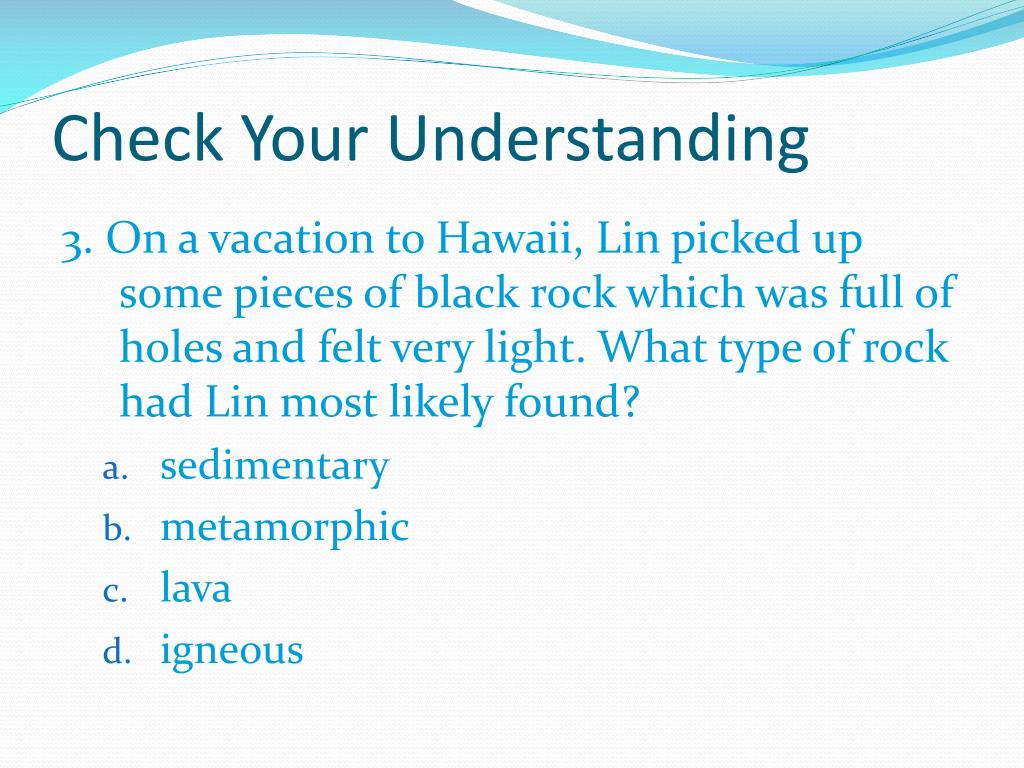 Check Your Understanding

3. On a vacation to Hawaii, Lin picked up some pieces of black rock which was full of holes and felt very light. What type of rock had Lin most likely found?

a. sedimentary
b. metamorphic
c. lava
d. igneous